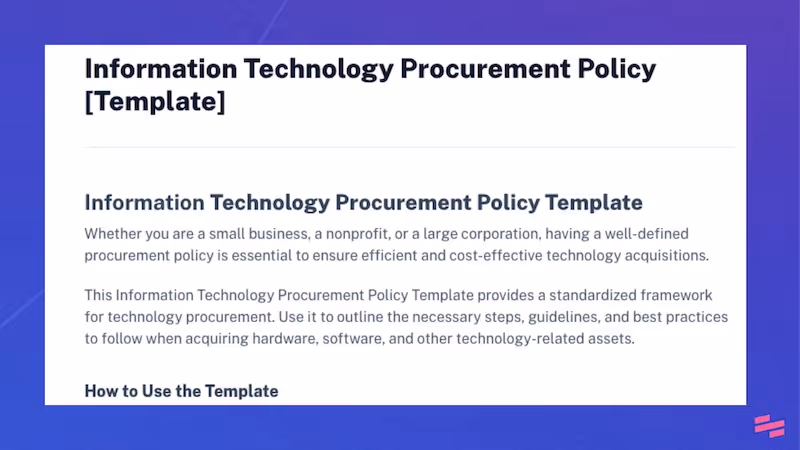 Information Technology Procurement Policy [Template]

Information Technology Procurement Policy Template

Whether you are a small business, a nonprofit, or a large corporation, having a well-defined procurement policy is essential to ensure efficient and cost-effective technology acquisitions.

This Information Technology Procurement Policy Template provides a standardized framework for technology procurement. Use it to outline the necessary steps, guidelines, and best practices to follow when acquiring hardware, software, and other technology-related assets.

How to Use the Template